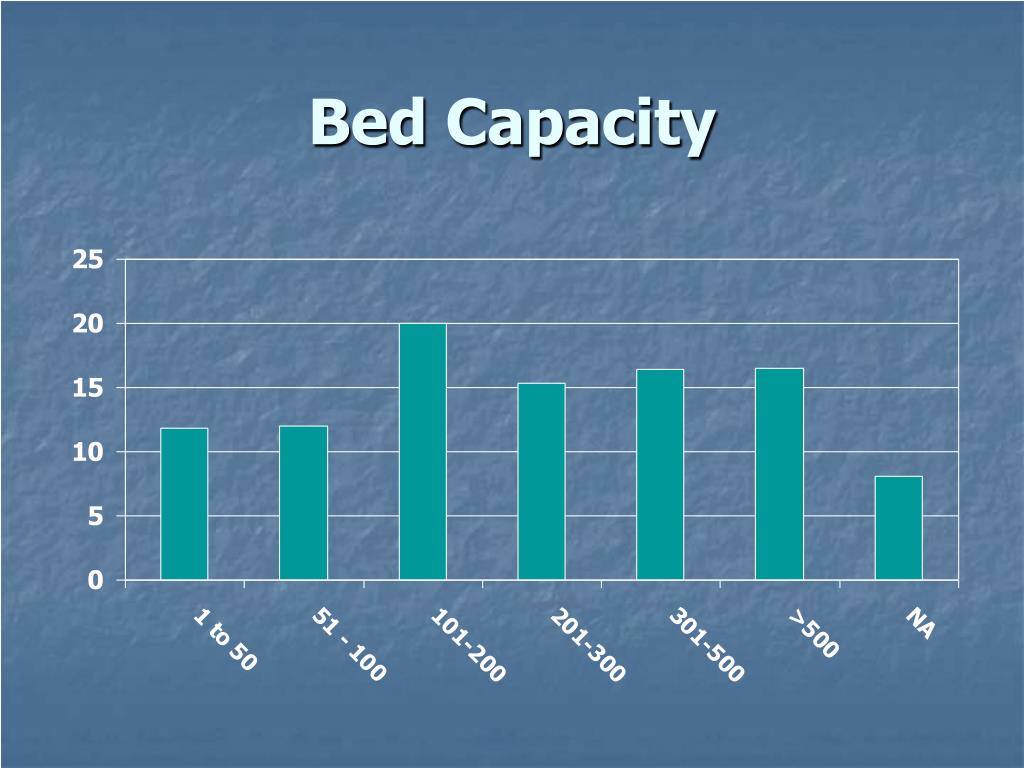 Bed Capacity

25
20
15
10
5
0

1 to 50
51 - 100
101-200
201-300
301-500
>500
NA